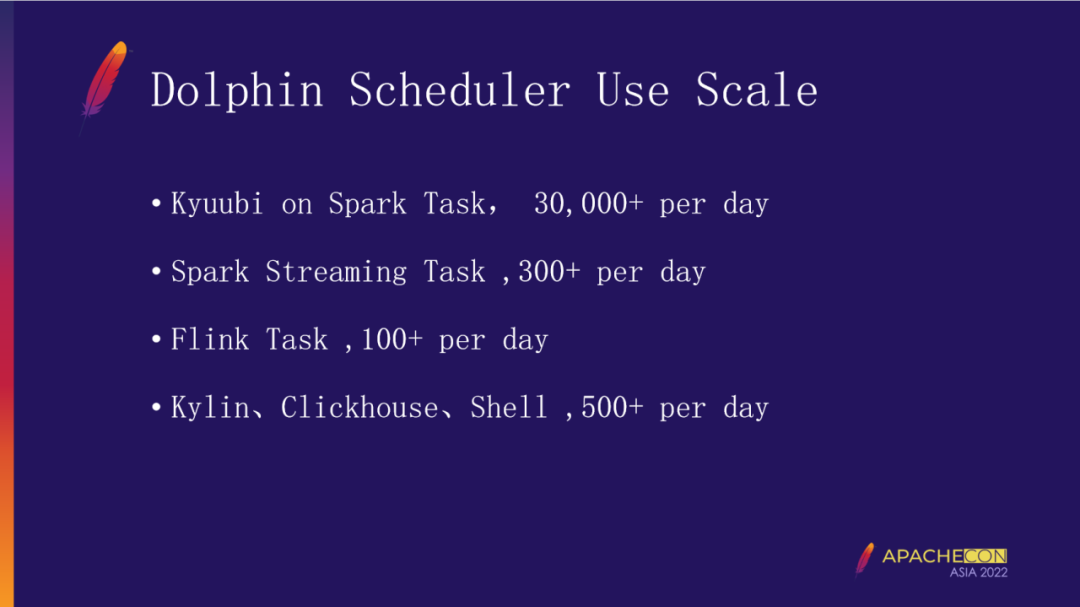 Dolphin Scheduler Use Scale

• Kyuubi on Spark Task， 30,000+ per day

• Spark Streaming Task ,300+ per day

• Flink Task ,100+ per day

• Kylin、Clickhouse、Shell ,500+ per day

APACHECON
ASIA 2022